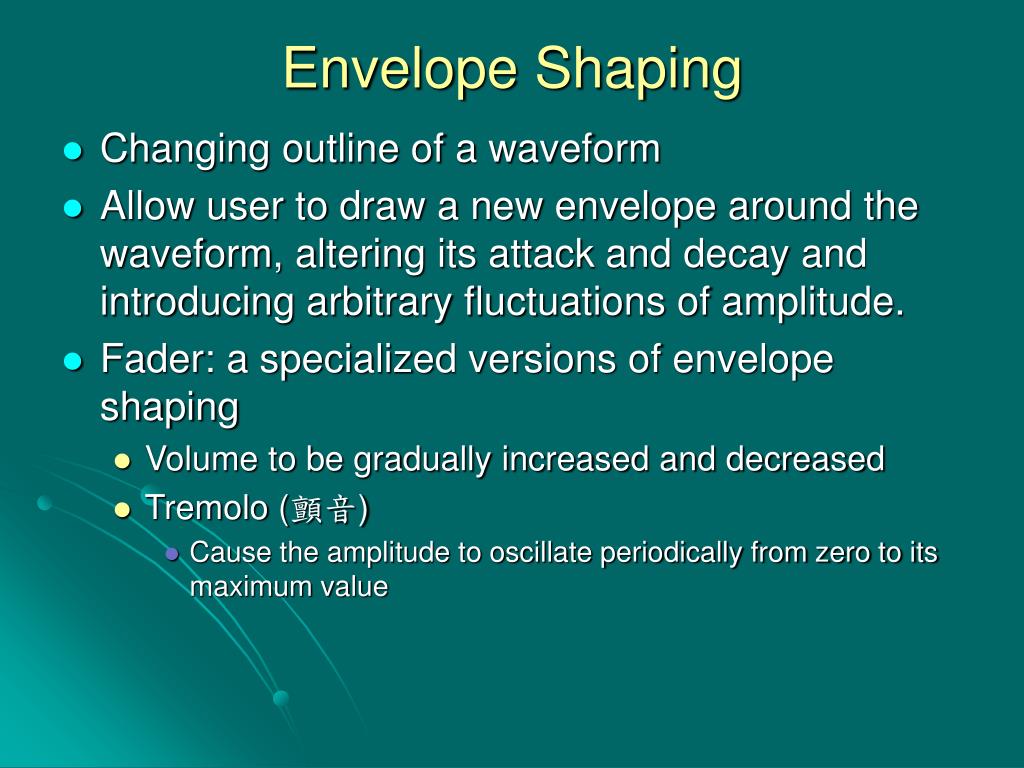 Envelope Shaping

- Changing outline of a waveform
- Allow user to draw a new envelope around the waveform, altering its attack and decay and introducing arbitrary fluctuations of amplitude.
- Fader: a specialized versions of envelope shaping
  - Volume to be gradually increased and decreased
  - Tremolo (顫音)
    - Cause the amplitude to oscillate periodically from zero to its maximum value